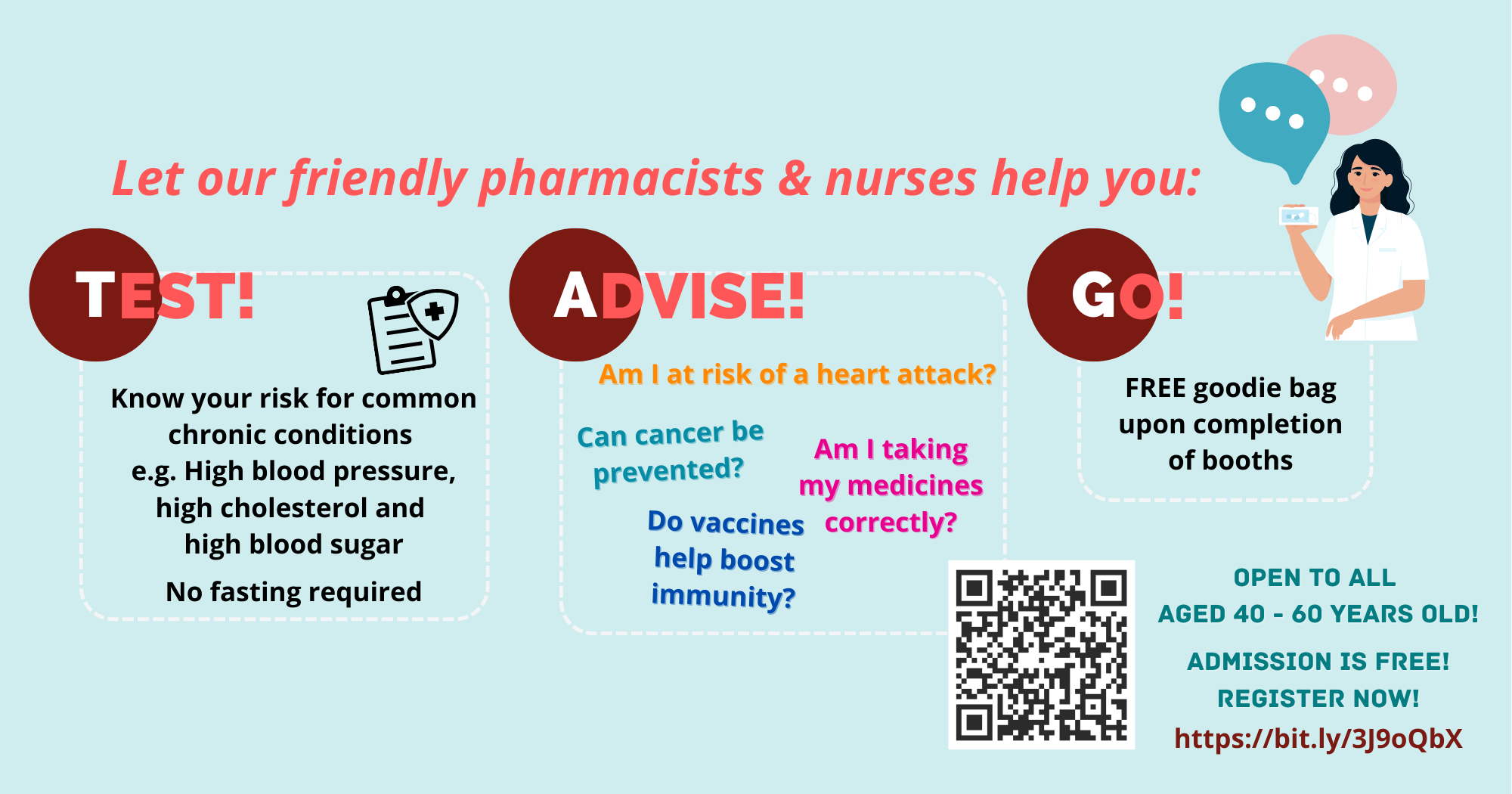 Let our friendly pharmacists & nurses help you:

TEST!

Know your risk for common chronic conditions e.g. High blood pressure, high cholesterol and high blood sugar

No fasting required

ADVISE!

Am I at risk of a heart attack?

Can cancer be prevented?

Am I taking my medicines correctly?

Do vaccines help boost immunity?

GO!

FREE goodie bag upon completion of booths

OPEN TO ALL
AGED 40 - 60 YEARS OLD!

ADMISSION IS FREE!
REGISTER NOW!
https://bit.ly/3J9oQbX